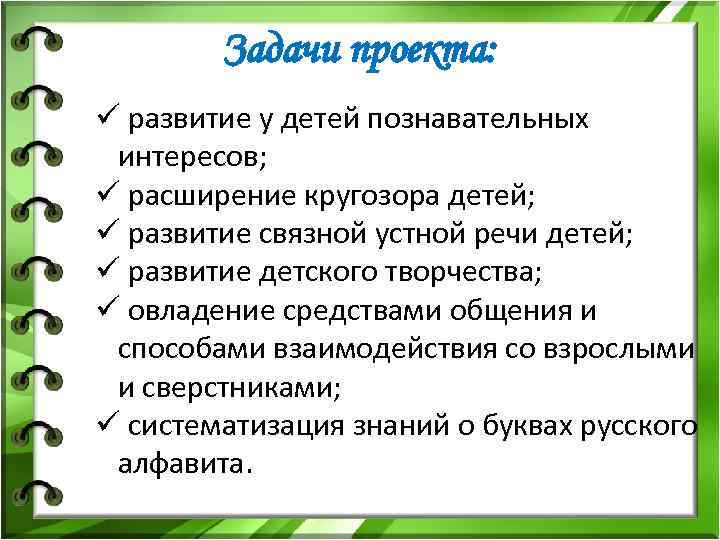 Задачи проекта:

✓ развитие у детей познавательных интересов;
✓ расширение кругозора детей;
✓ развитие связной устной речи детей;
✓ развитие детского творчества;
✓ овладение средствами общения и способами взаимодействия со взрослыми и сверстниками;
✓ систематизация знаний о буквах русского алфавита.